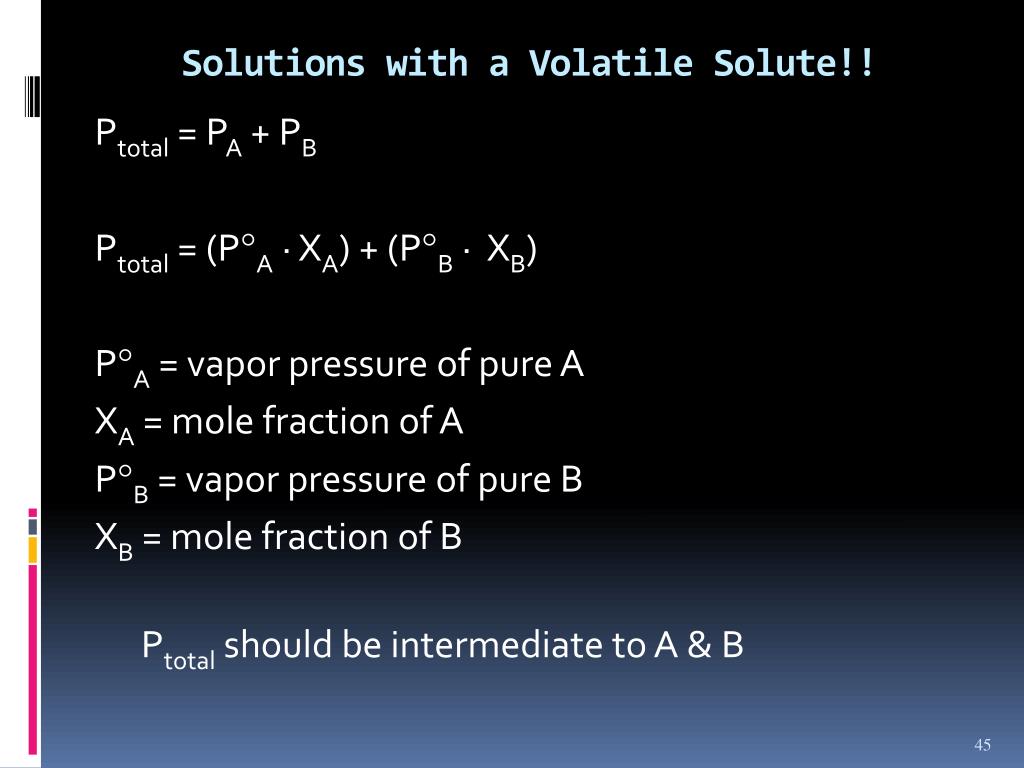 Solutions with a Volatile Solute!!

$P_{total} = P_A + P_B$

$P_{total} = (P°_A \cdot X_A) + (P°_B \cdot X_B)$

$P°_A$ = vapor pressure of pure A
$X_A$ = mole fraction of A
$P°_B$ = vapor pressure of pure B
$X_B$ = mole fraction of B

$P_{total}$ should be intermediate to A & B

45